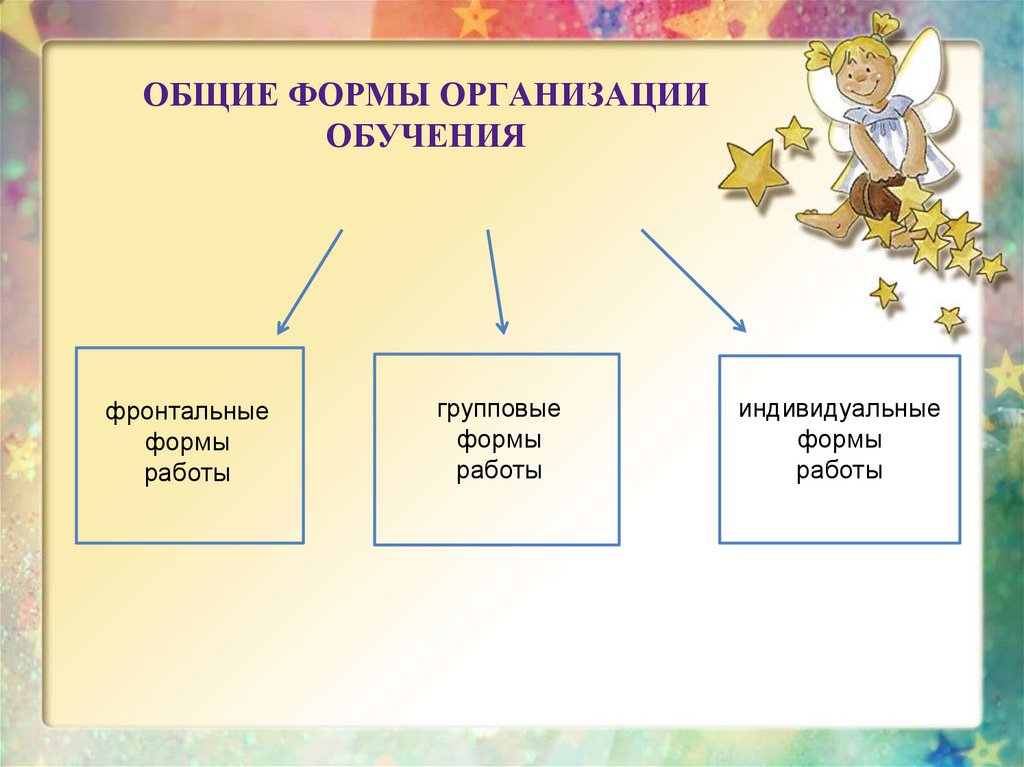 ОБЩИЕ ФОРМЫ ОРГАНИЗАЦИИ ОБУЧЕНИЯ

фронтальные формы работы

групповые формы работы

индивидуальные формы работы